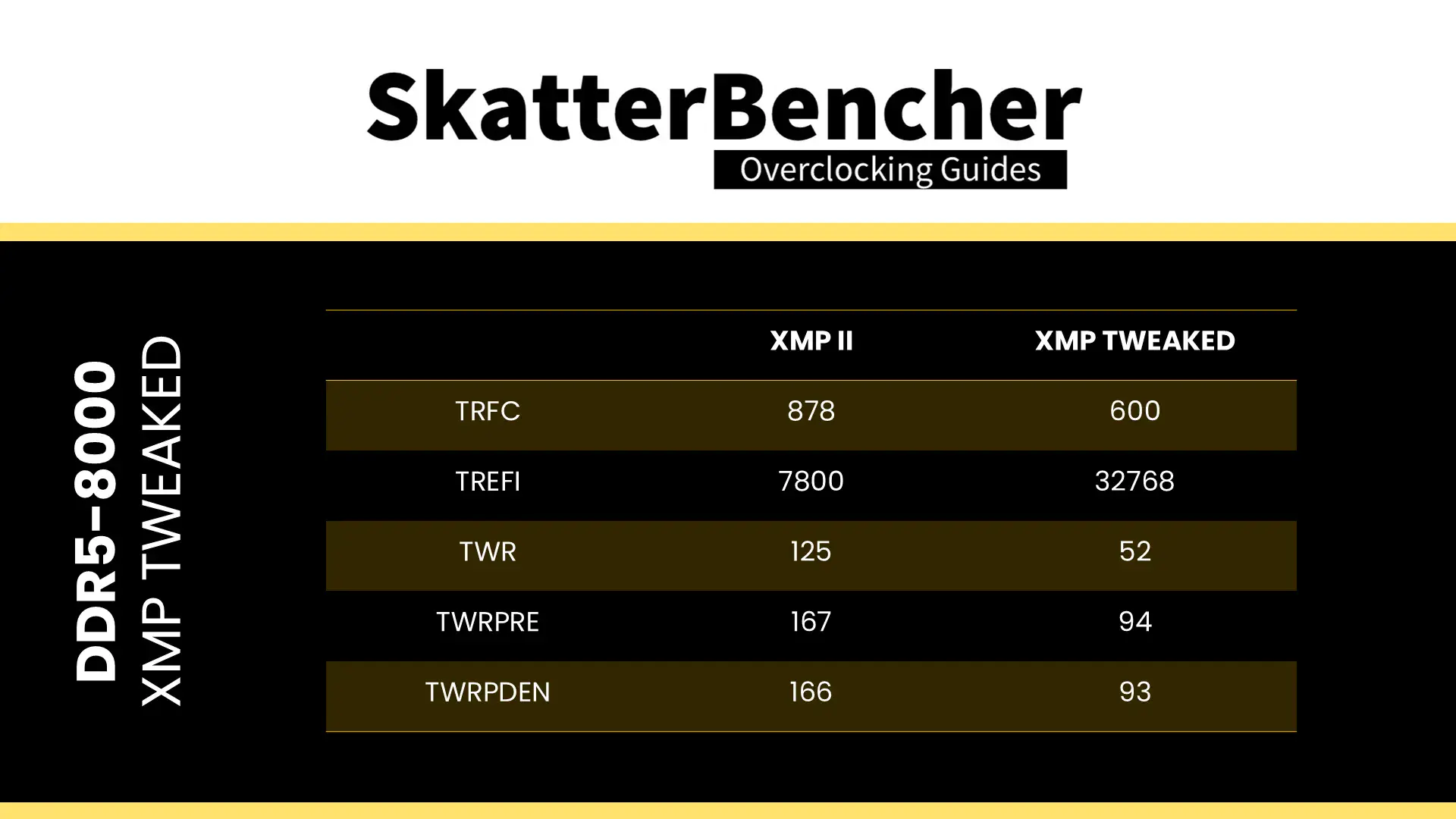 SkatterBencher
Overclocking Guides

DDR5-8000
XMP TWEAKED

| | XMP II | XMP TWEAKED |
|---|---|---|
| TRFC | 878 | 600 |
| TREFI | 7800 | 32768 |
| TWR | 125 | 52 |
| TWRPRE | 167 | 94 |
| TWRPDEN | 166 | 93 |